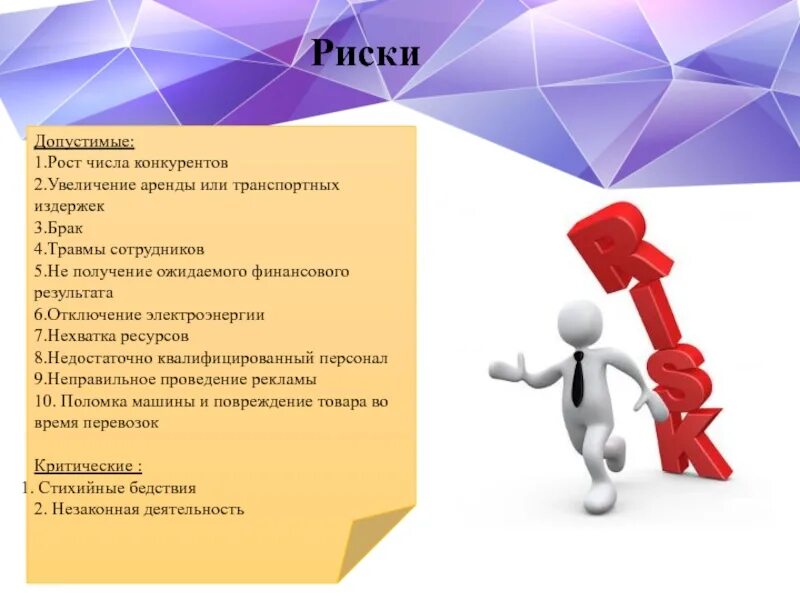 Риски

Допустимые:
1.Рост числа конкурентов
2.Увеличение аренды или транспортных издержек
3.Брак
4.Травмы сотрудников
5.Не получение ожидаемого финансового результата
6.Отключение электроэнергии
7.Нехватка ресурсов
8.Недостаточно квалифицированный персонал
9.Неправильное проведение рекламы
10. Поломка машины и повреждение товара во время перевозок

Критические :
1. Стихийные бедствия
2. Незаконная деятельность

RISK